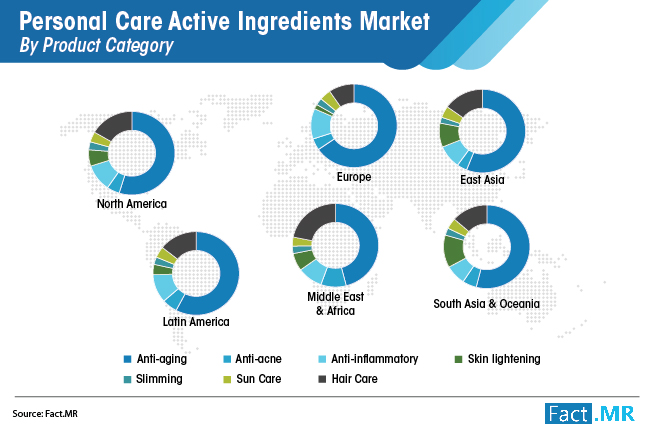 Personal Care Active Ingredients Market
By Product Category

North America

Europe

East Asia

Latin America

Middle East & Africa

South Asia & Oceania

Anti-aging
Anti-acne
Anti-inflammatory
Skin lightening
Slimming
Sun Care
Hair Care

Source: Fact.MR

Fact.MR